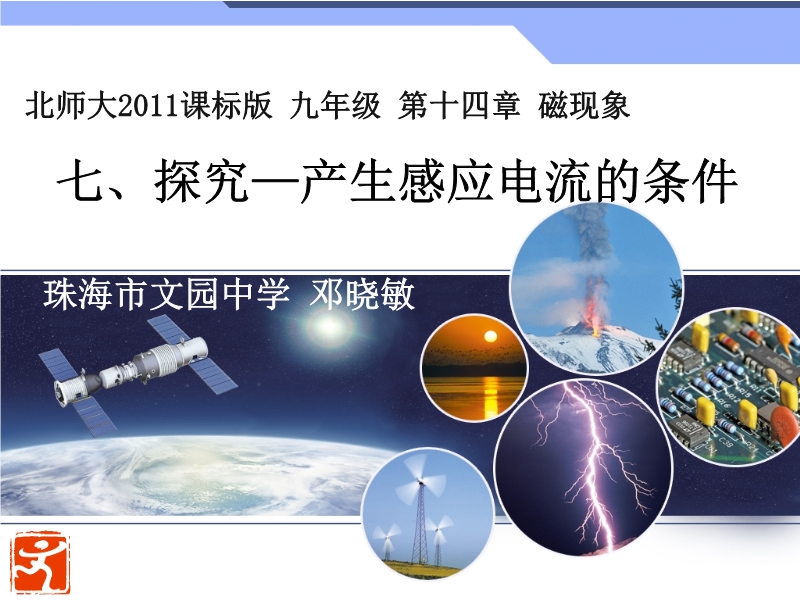 北师大2011课标版 九年级 第十四章 磁现象

七、探究—产生感应电流的条件

珠海市文园中学 邓晓敏